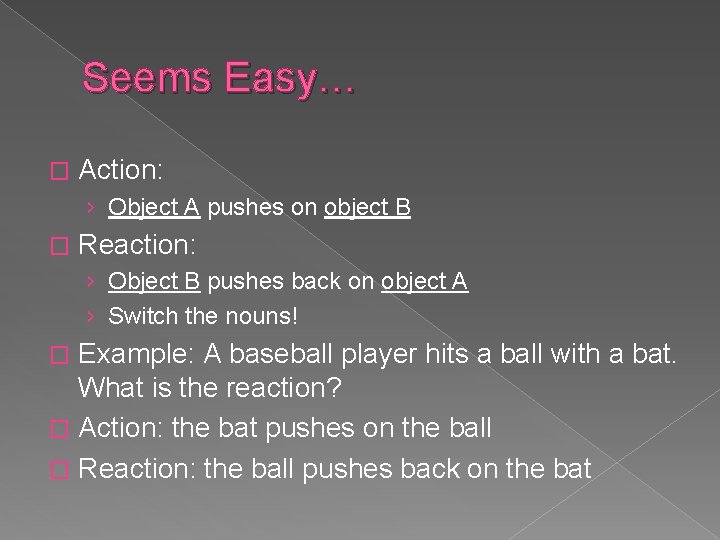 Seems Easy…

Action:
› Object A pushes on object B

Reaction:
› Object B pushes back on object A
› Switch the nouns!

Example: A baseball player hits a ball with a bat. What is the reaction?

Action: the bat pushes on the ball

Reaction: the ball pushes back on the bat